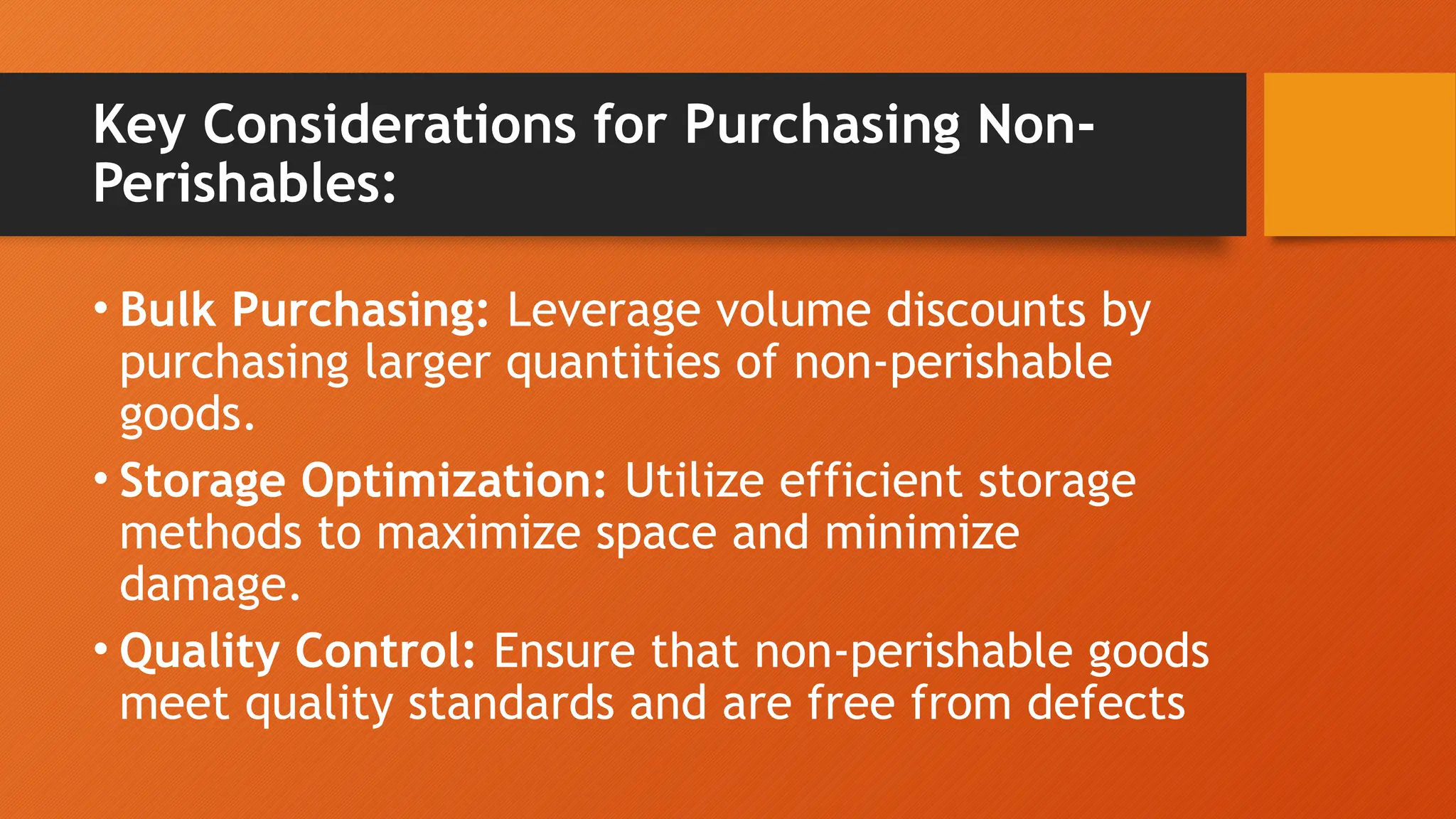 Key Considerations for Purchasing Non-Perishables:

• Bulk Purchasing: Leverage volume discounts by purchasing larger quantities of non-perishable goods.
• Storage Optimization: Utilize efficient storage methods to maximize space and minimize damage.
• Quality Control: Ensure that non-perishable goods meet quality standards and are free from defects